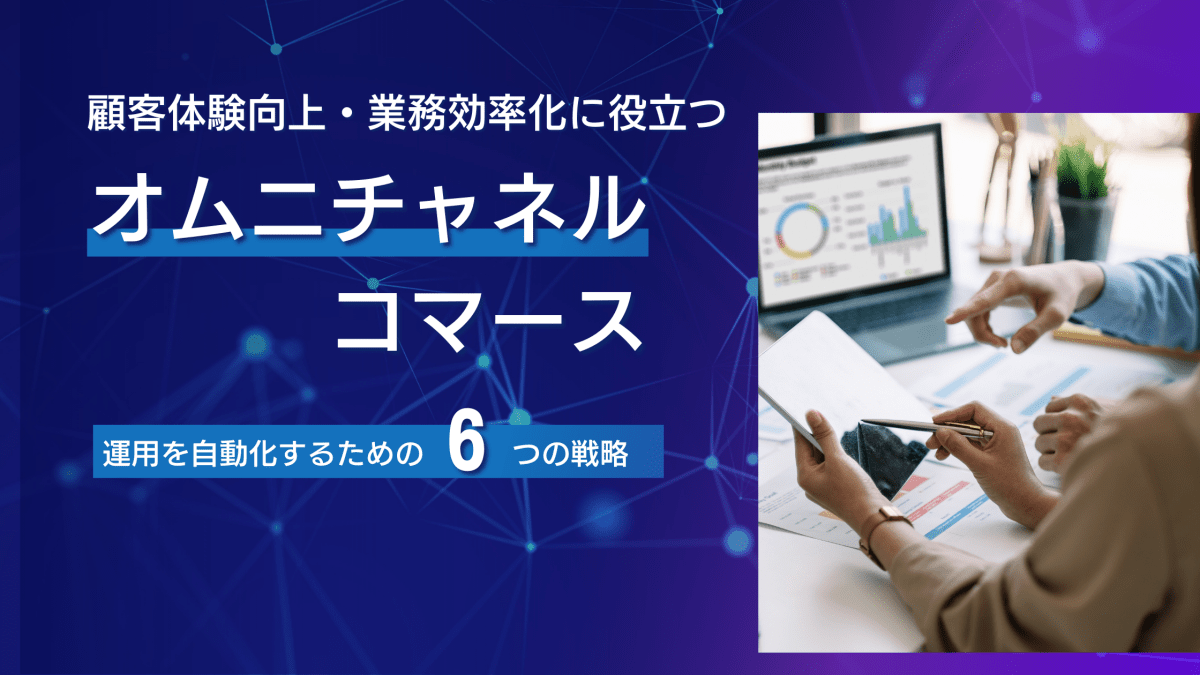 顧客体験向上・業務効率化に役立つ

オムニチャネル
コマース

運用を自動化するための 6 つの戦略